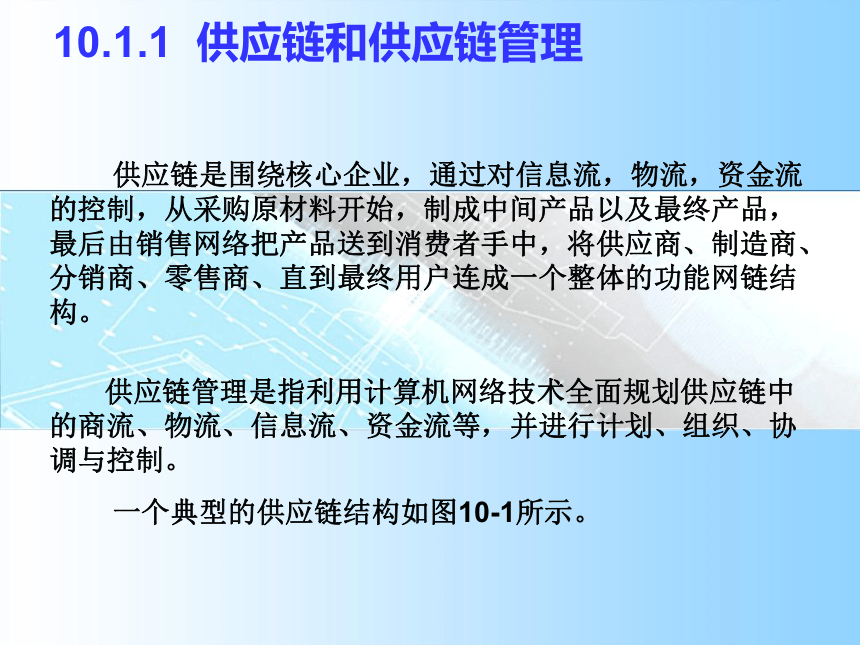 10.1.1 供应链和供应链管理

供应链是围绕核心企业，通过对信息流，物流，资金流的控制，从采购原材料开始，制成中间产品以及最终产品，最后由销售网络把产品送到消费者手中，将供应商、制造商、分销商、零售商、直到最终用户连成一个整体的功能网链结构。

供应链管理是指利用计算机网络技术全面规划供应链中的商流、物流、信息流、资金流等，并进行计划、组织、协调与控制。

一个典型的供应链结构如图10-1所示。